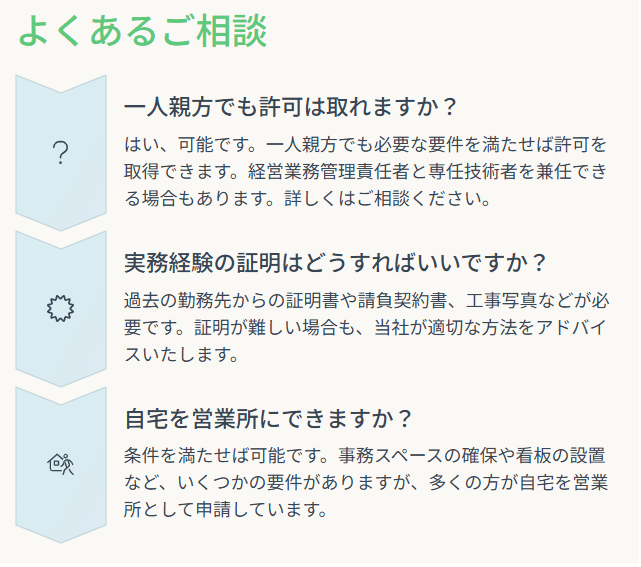 よくあるご相談

?

一人親方でも許可は取れますか？

はい、可能です。一人親方でも必要な要件を満たせば許可を取得できます。経営業務管理責任者と専任技術者を兼任できる場合もあります。詳しくはご相談ください。

実務経験の証明はどうすればいいですか？

過去の勤務先からの証明書や請負契約書、工事写真などが必要です。証明が難しい場合も、当社が適切な方法をアドバイスいたします。

自宅を営業所にできますか？

条件を満たせば可能です。事務スペースの確保や看板の設置など、いくつかの要件がありますが、多くの方が自宅を営業所として申請しています。